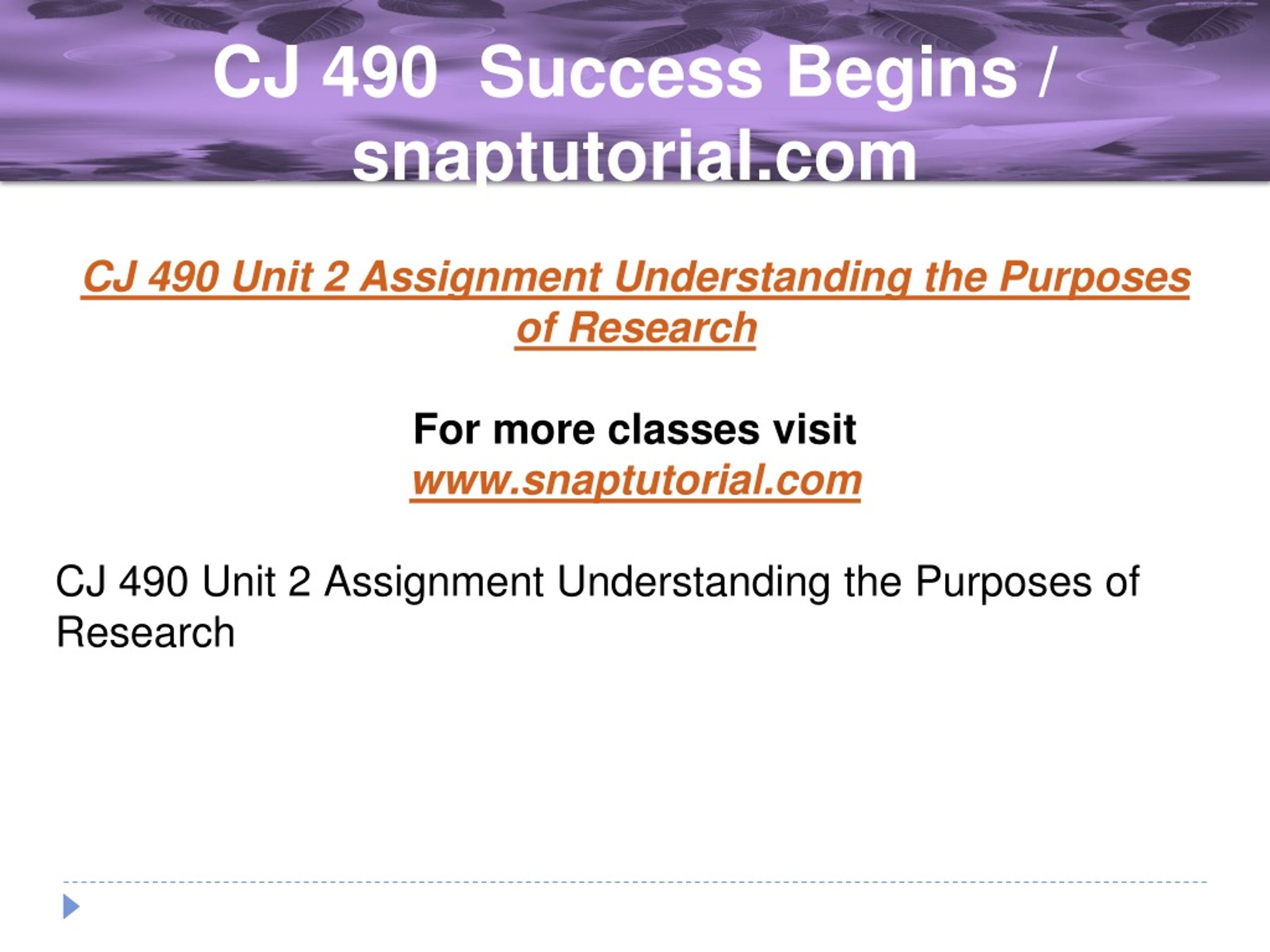 CJ 490 Success Begins / snaptutorial.com

CJ 490 Unit 2 Assignment Understanding the Purposes of Research

For more classes visit
www.snaptutorial.com

CJ 490 Unit 2 Assignment Understanding the Purposes of Research